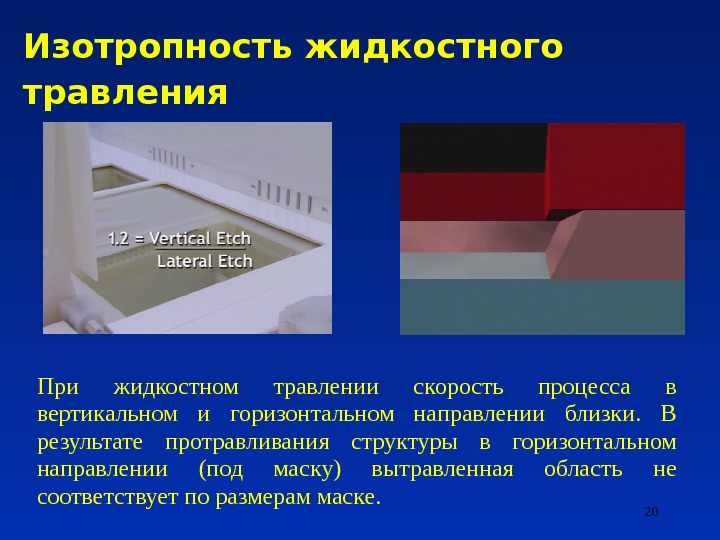 Изотропность жидкостного травления

$1.2 = \frac{\text{Vertical Etch}}{\text{Lateral Etch}}$

При жидкостном травлении скорость процесса в вертикальном и горизонтальном направлении близки. В результате протравливания структуры в горизонтальном направлении (под маску) вытравленная область не соответствует по размерам маске.

20